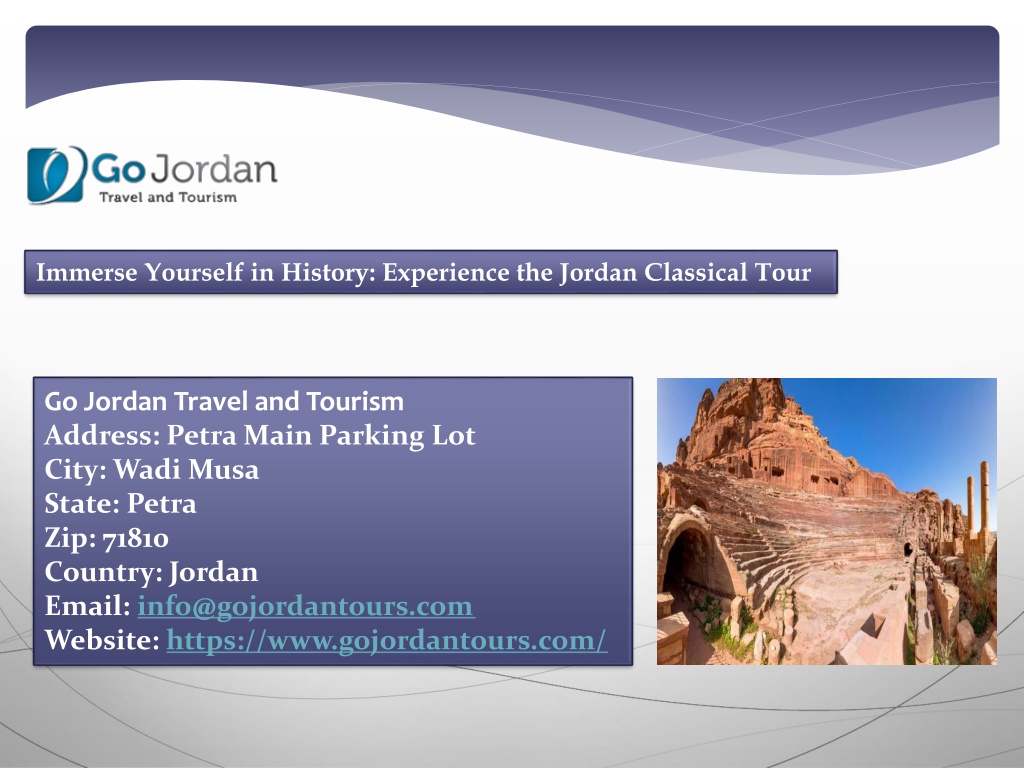 Go Jordan
Travel and Tourism

Immerse Yourself in History: Experience the Jordan Classical Tour

Go Jordan Travel and Tourism
Address: Petra Main Parking Lot
City: Wadi Musa
State: Petra
Zip: 71810
Country: Jordan
Email: info@gojordantours.com
Website: https://www.gojordantours.com/